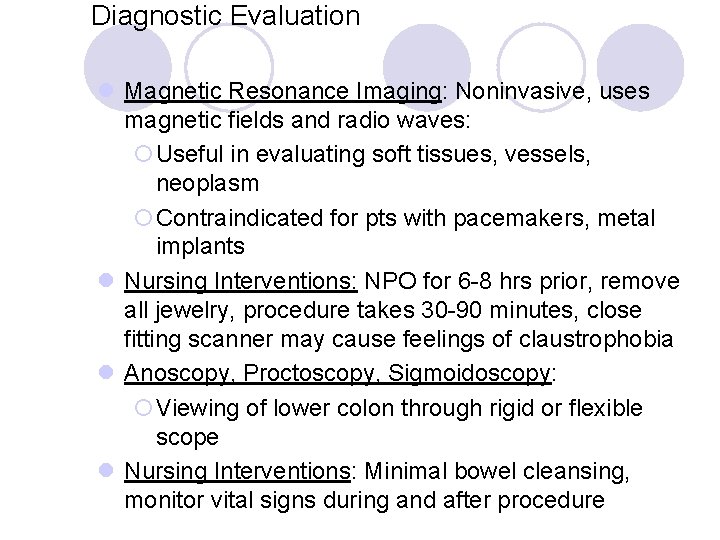 Diagnostic Evaluation

Magnetic Resonance Imaging: Noninvasive, uses magnetic fields and radio waves:

Useful in evaluating soft tissues, vessels, neoplasm

Contraindicated for pts with pacemakers, metal implants

Nursing Interventions: NPO for 6-8 hrs prior, remove all jewelry, procedure takes 30-90 minutes, close fitting scanner may cause feelings of claustrophobia

Anoscopy, Proctoscopy, Sigmoidoscopy:

Viewing of lower colon through rigid or flexible scope

Nursing Interventions: Minimal bowel cleansing, monitor vital signs during and after procedure